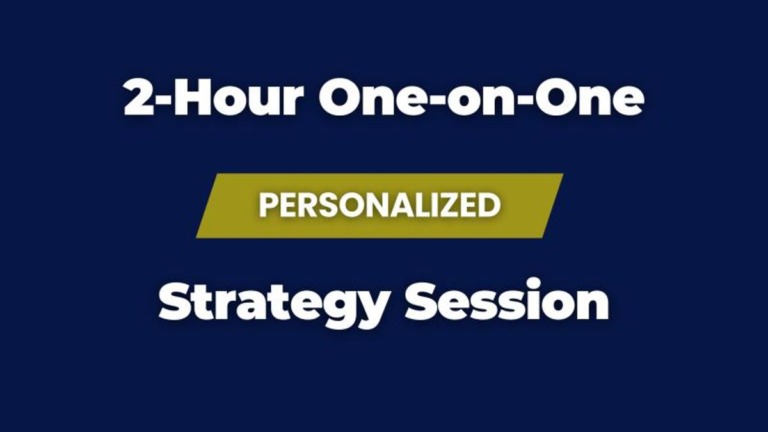 2-Hour One-on-One

PERSONALIZED

Strategy Session